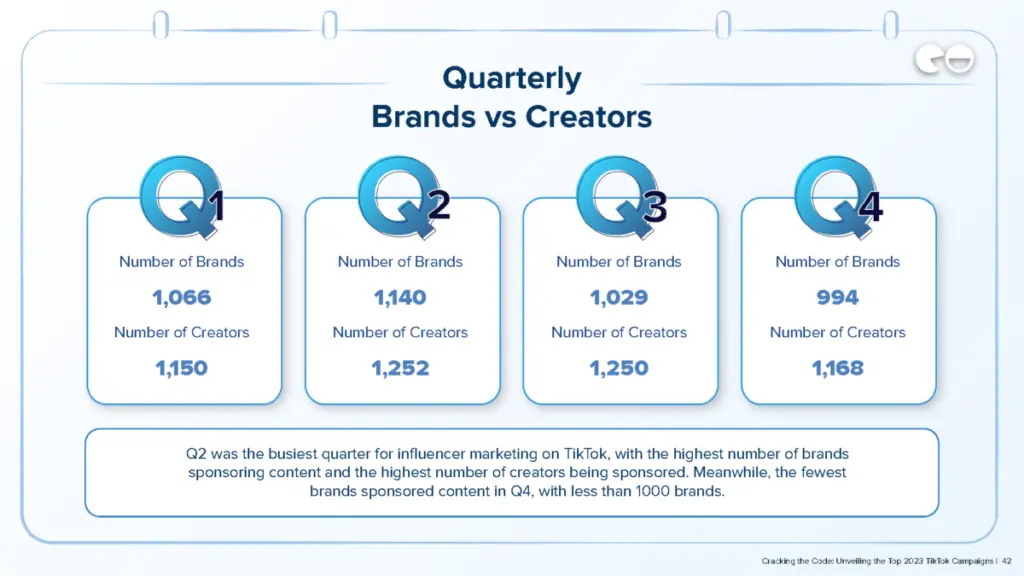 Quarterly
Brands vs Creators

Q1
Number of Brands
1,066
Number of Creators
1,150

Q2
Number of Brands
1,140
Number of Creators
1,252

Q3
Number of Brands
1,029
Number of Creators
1,250

Q4
Number of Brands
994
Number of Creators
1,168

Q2 was the busiest quarter for influencer marketing on TikTok, with the highest number of brands sponsoring content and the highest number of creators being sponsored. Meanwhile, the fewest brands sponsored content in Q4, with less than 1000 brands.

Cracking the Code: Unveiling the Top 2023 TikTok Campaigns | 42